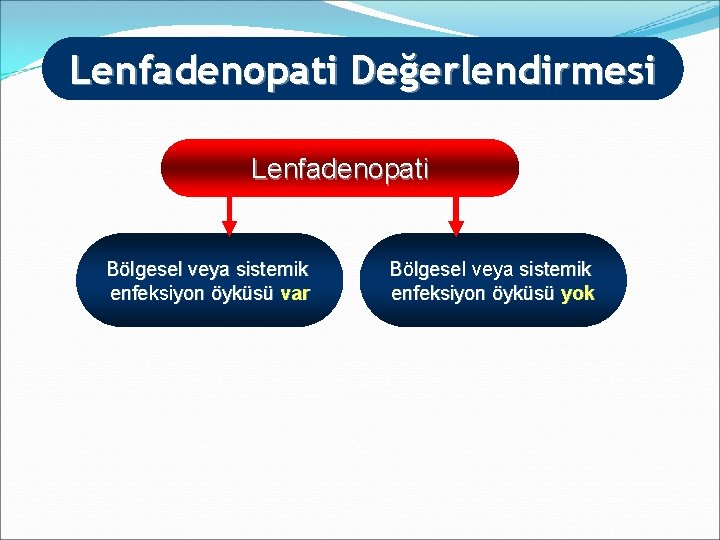 Lenfadenopati Değerlendirmesi

Lenfadenopati

Bölgesel veya sistemik enfeksiyon öyküsü var

Bölgesel veya sistemik enfeksiyon öyküsü yok